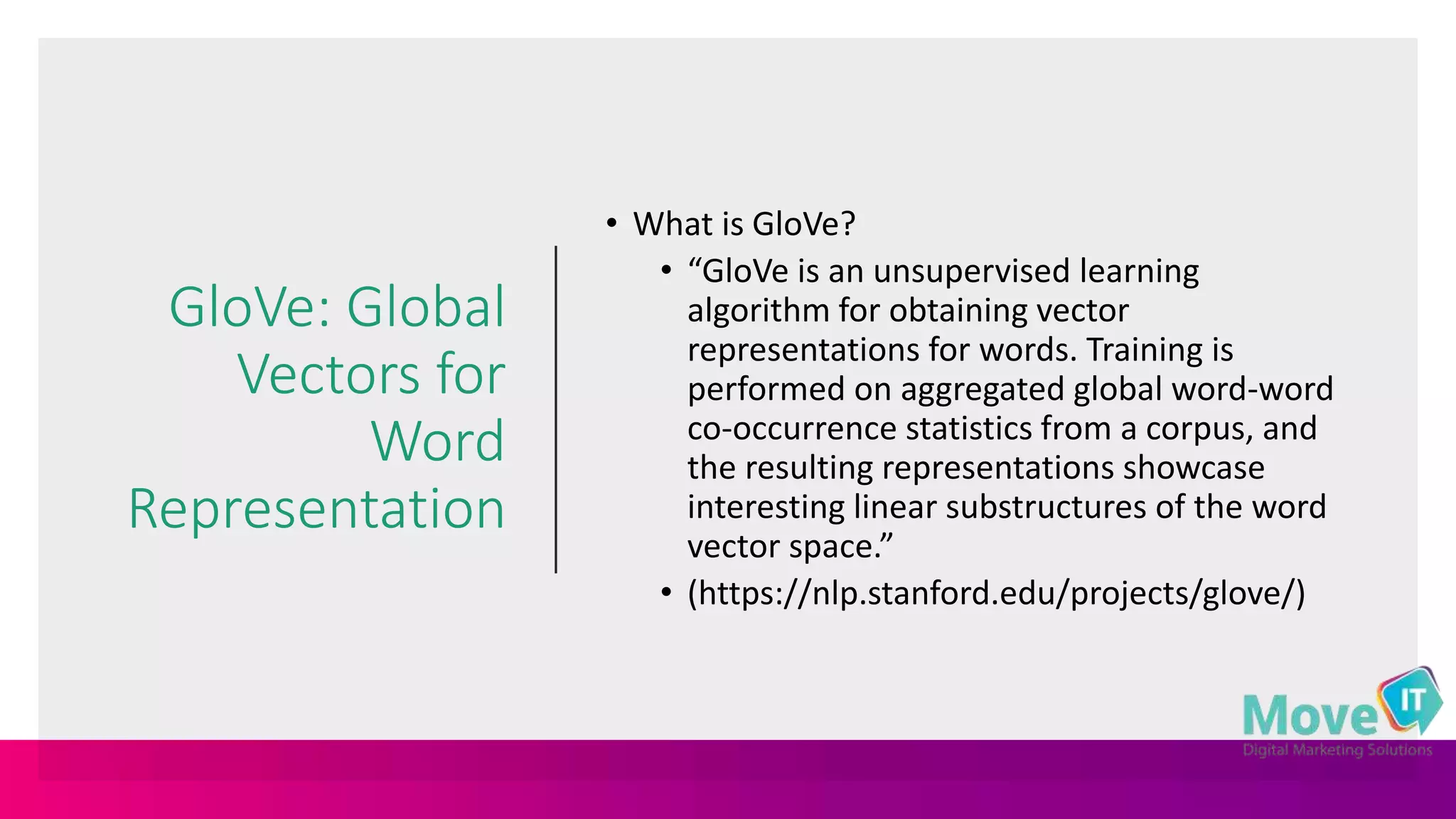 GloVe: Global Vectors for Word Representation

• What is GloVe?
• “GloVe is an unsupervised learning algorithm for obtaining vector representations for words. Training is performed on aggregated global word-word co-occurrence statistics from a corpus, and the resulting representations showcase interesting linear substructures of the word vector space.”
• (https://nlp.stanford.edu/projects/glove/)

Move IT
Digital Marketing Solutions